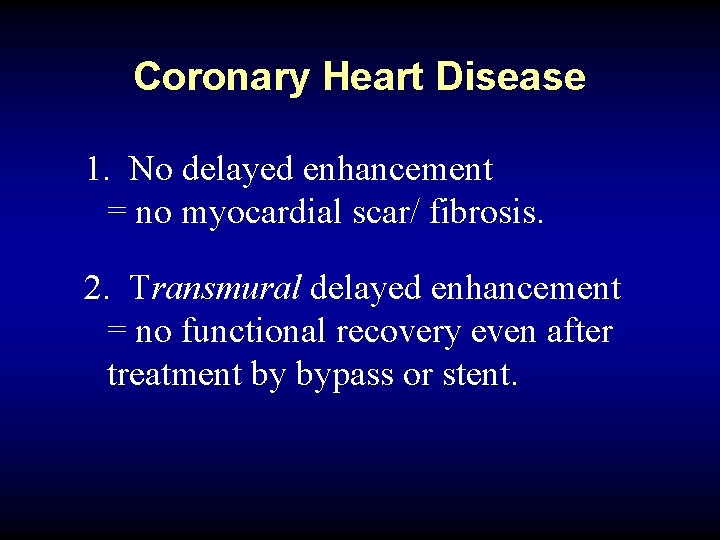 Coronary Heart Disease

1. No delayed enhancement = no myocardial scar/ fibrosis.

2. Transmural delayed enhancement = no functional recovery even after treatment by bypass or stent.